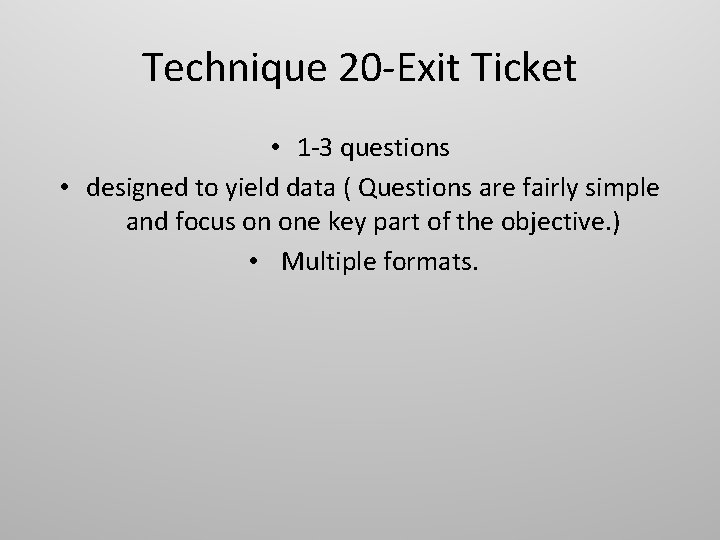 Technique 20-Exit Ticket

• 1-3 questions

• designed to yield data ( Questions are fairly simple and focus on one key part of the objective.)

• Multiple formats.